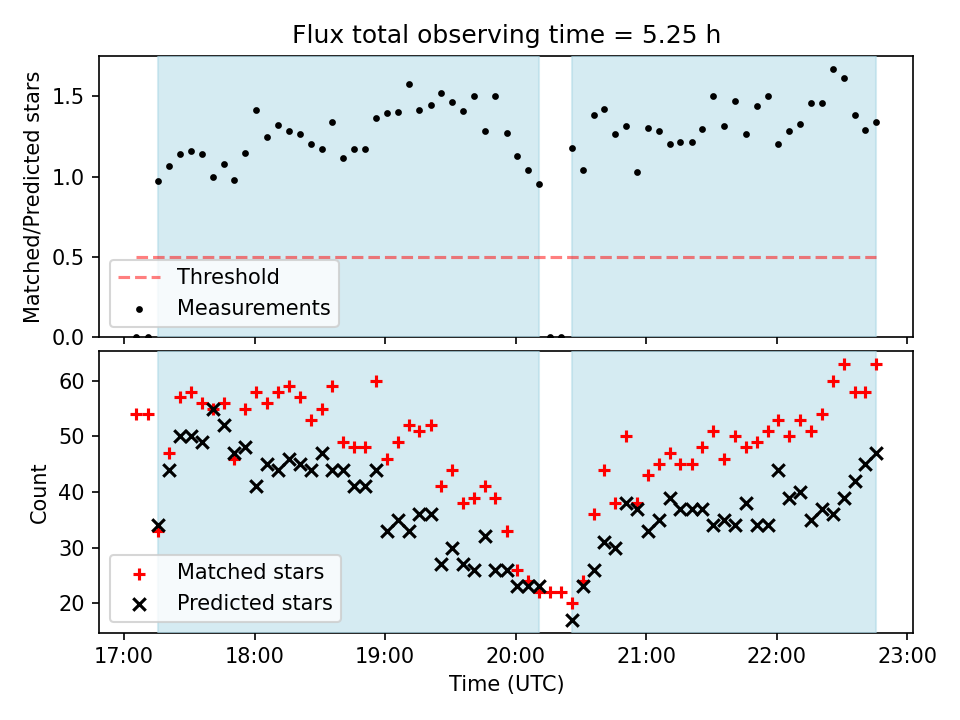 Flux total observing time = 5.25 h

Matched/Predicted stars

1.5
1.0
0.5
0.0

Threshold
Measurements

Count

60
50
40
30
20

Matched stars
Predicted stars

17:00 18:00 19:00 20:00 21:00 22:00 23:00
Time (UTC)